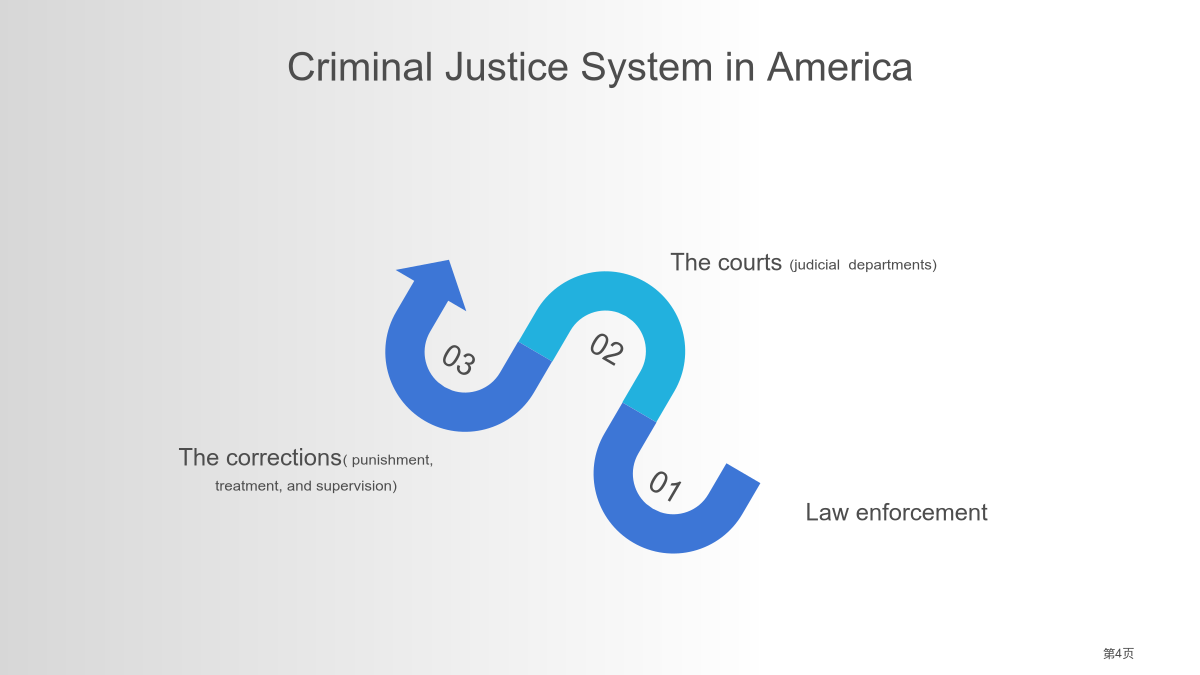 Criminal Justice System in America

The courts (judicial departments)

02

03

The corrections( punishment, treatment, and supervision)

01

Law enforcement

第4页